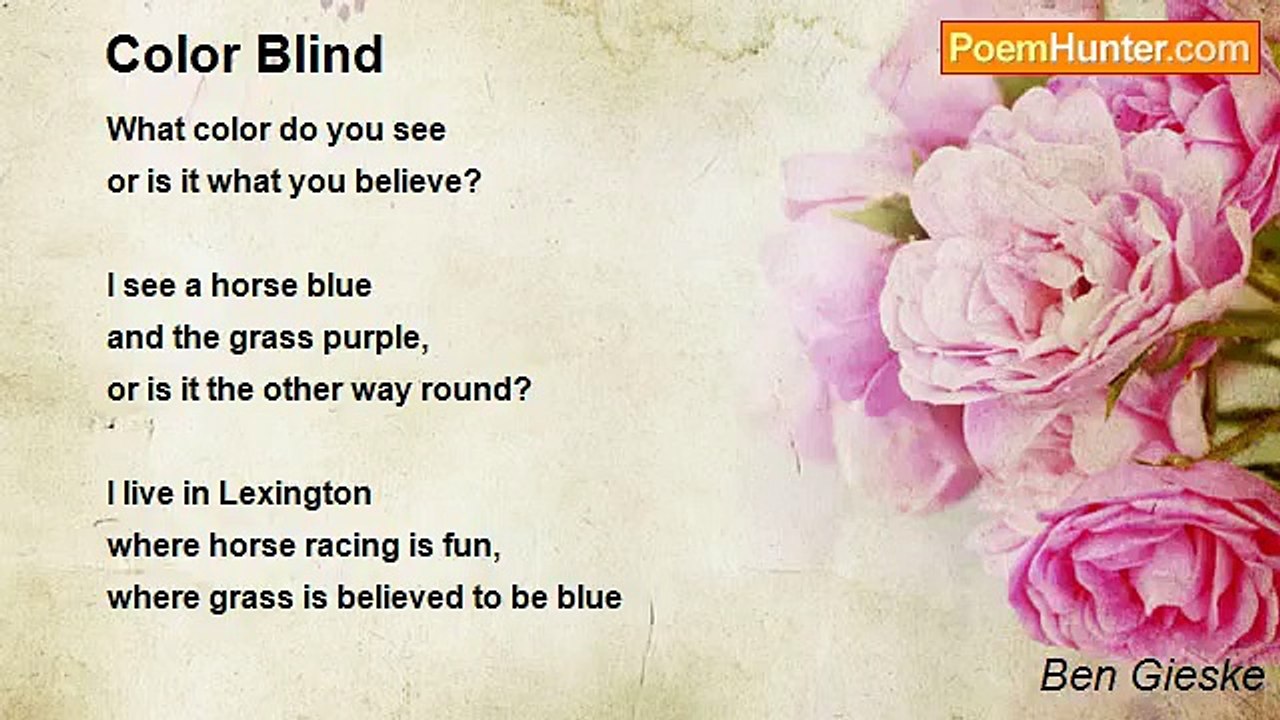 Color Blind

PoemHunter.com

What color do you see
or is it what you believe?

I see a horse blue
and the grass purple,
or is it the other way round?

I live in Lexington
where horse racing is fun,
where grass is believed to be blue

Ben Gieske